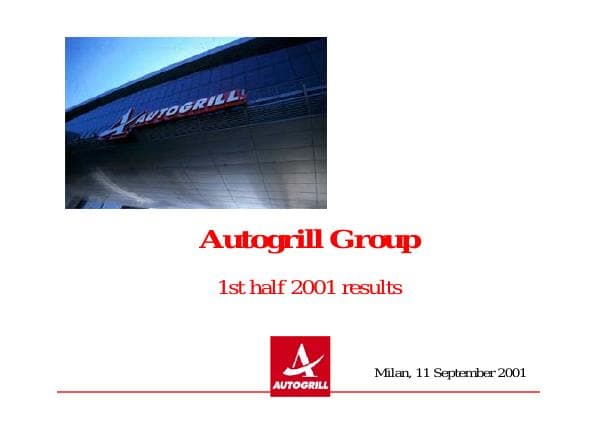 AUTOGRILL

Autogrill Group

1st half 2001 results

AUTOGRILL

Milan, 11 September 2001